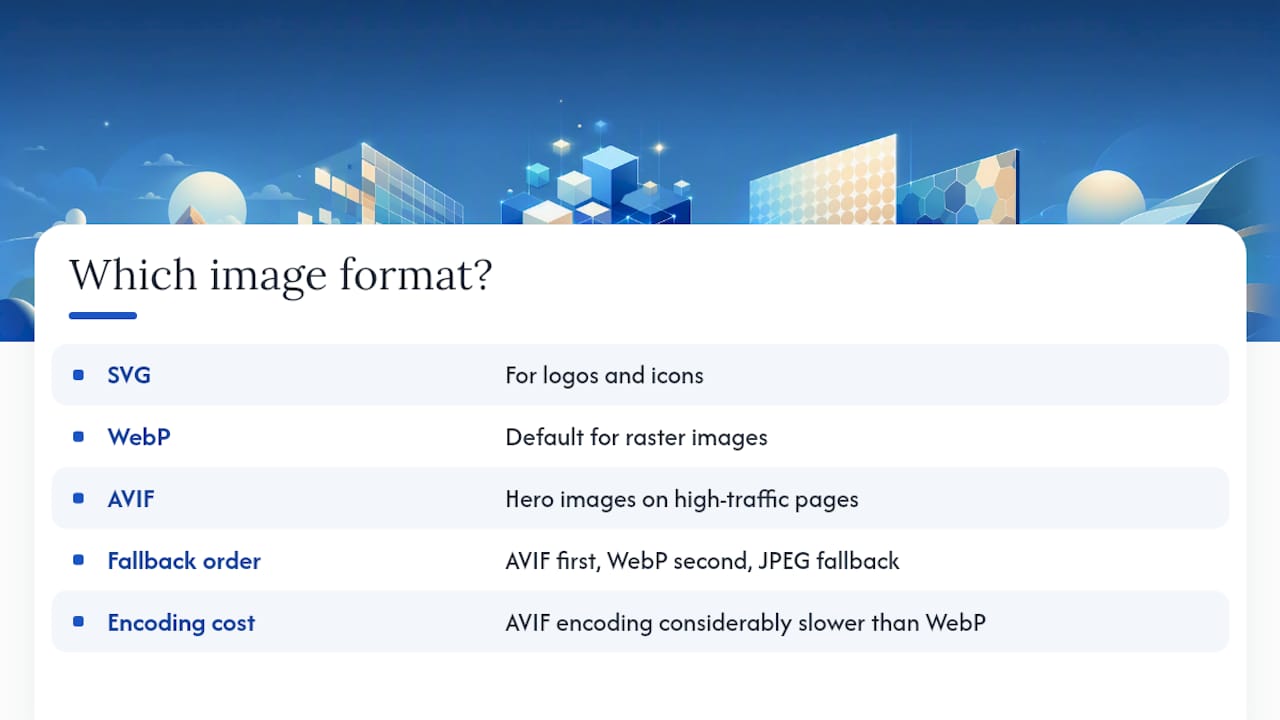 Which image format?

| | |
|---|---|
| SVG | For logos and icons |
| WebP | Default for raster images |
| AVIF | Hero images on high-traffic pages |
| Fallback order | AVIF first, WebP second, JPEG fallback |
| Encoding cost | AVIF encoding considerably slower than WebP |